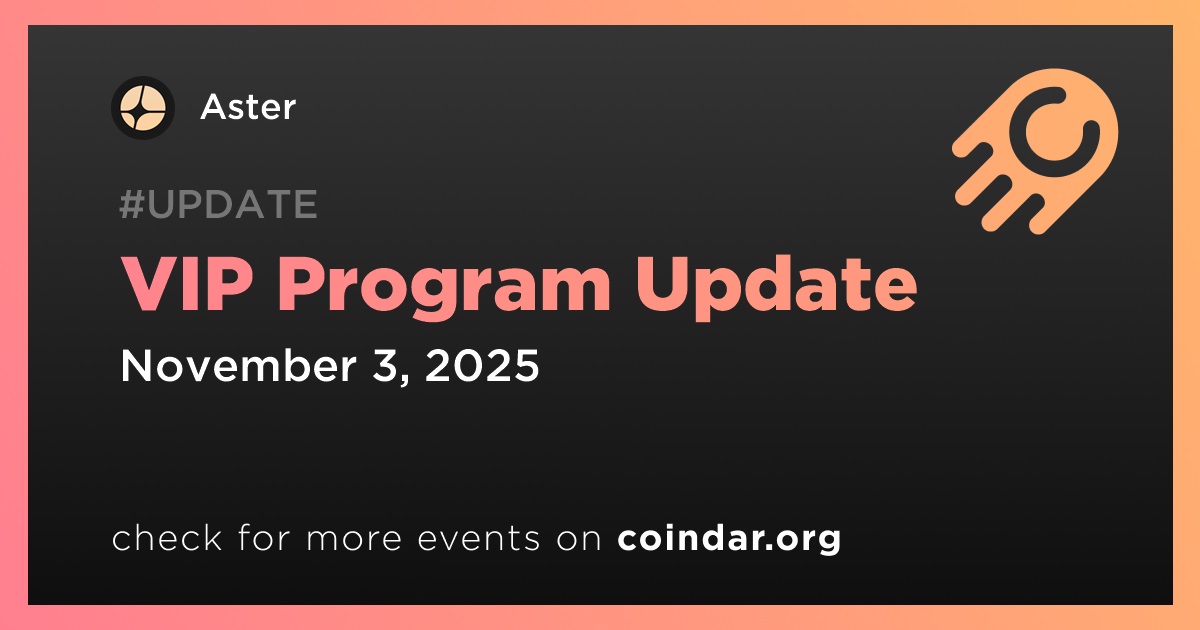 Aster

#UPDATE

VIP Program Update

November 3, 2025

check for more events on coindar.org